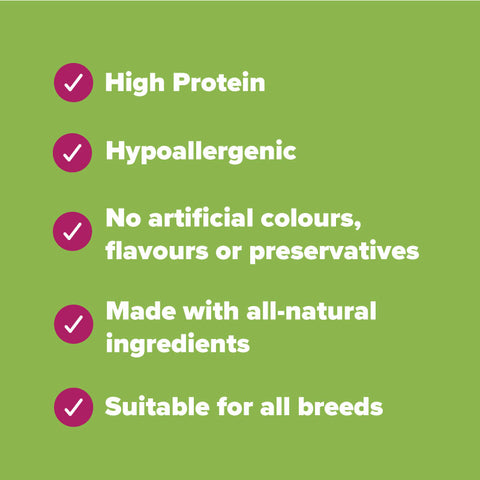 ✓ High Protein

✓ Hypoallergenic

✓ No artificial colours, flavours or preservatives

✓ Made with all-natural ingredients

✓ Suitable for all breeds